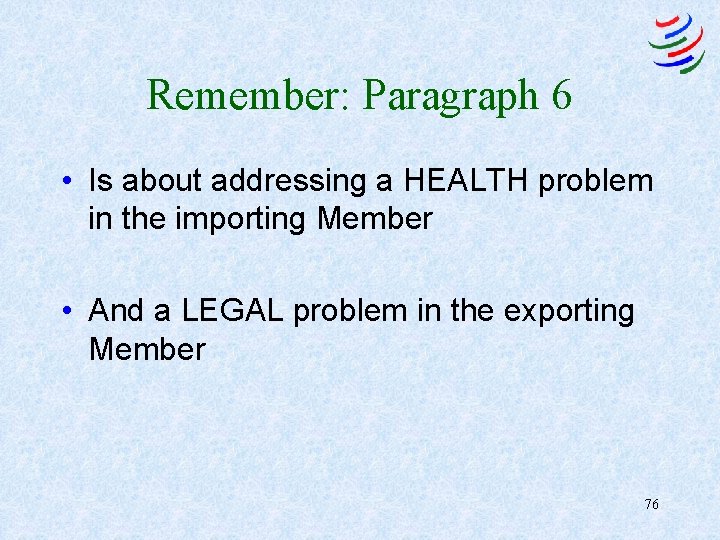 Remember: Paragraph 6

• Is about addressing a HEALTH problem in the importing Member

• And a LEGAL problem in the exporting Member

76